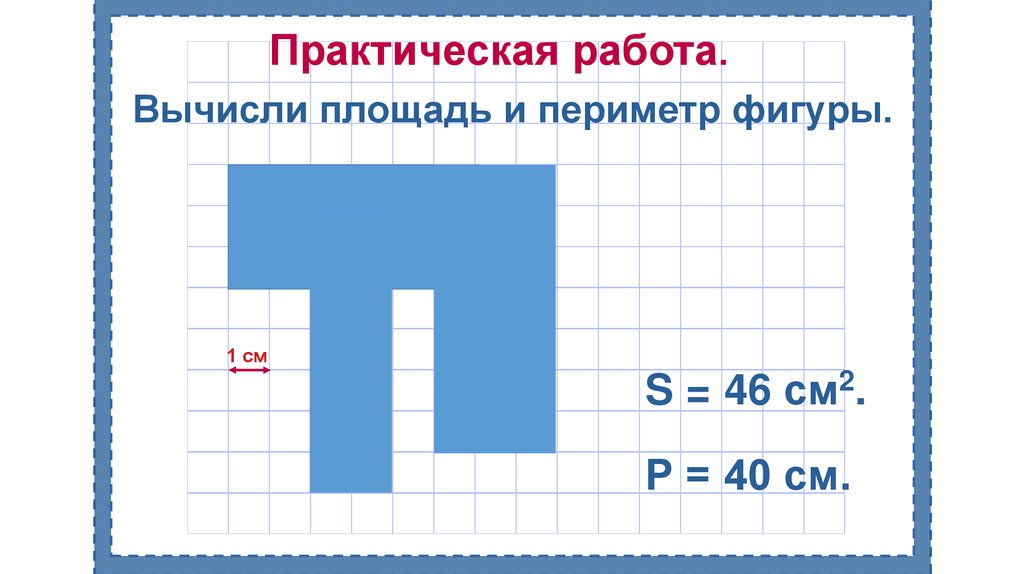 Практическая работа.

Вычисли площадь и периметр фигуры.

1 см

S = 46 см$^2$.

P = 40 см.